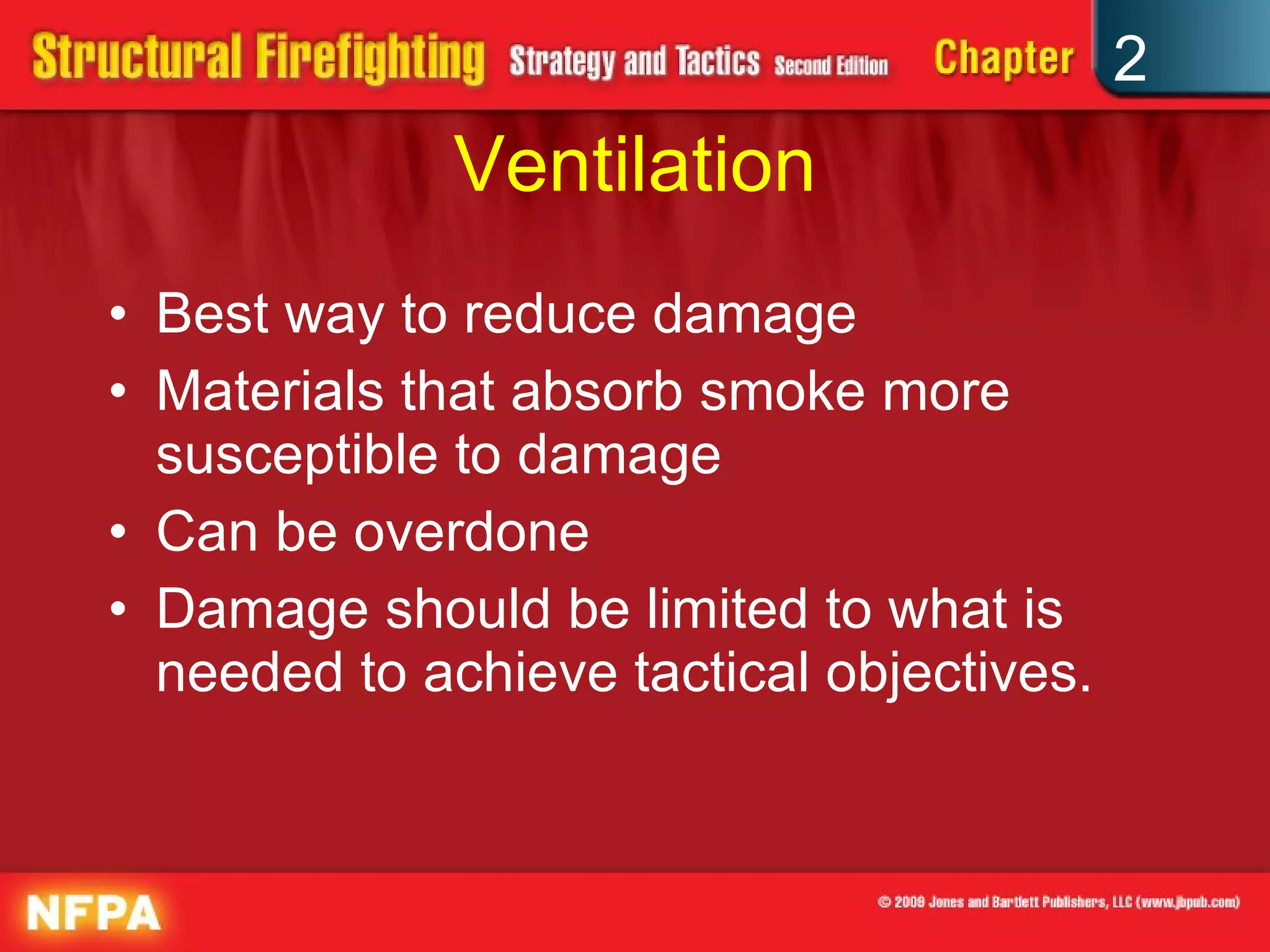 Structural Firefighting Strategy and Tactics Second Edition Chapter 2

Ventilation

• Best way to reduce damage
• Materials that absorb smoke more susceptible to damage
• Can be overdone
• Damage should be limited to what is needed to achieve tactical objectives.

NFPA

© 2009 Jones and Bartlett Publishers, LLC (www.jbpub.com)